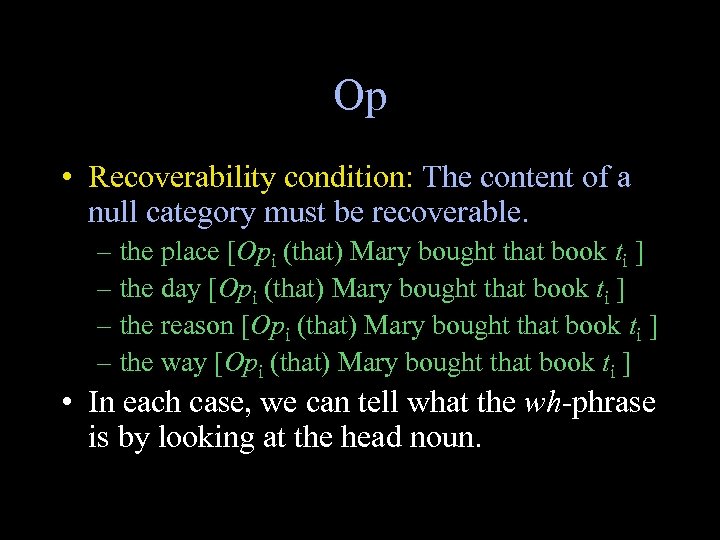 Op

• Recoverability condition: The content of a null category must be recoverable.
– the place [$Op_i$ (that) Mary bought that book $t_i$ ]
– the day [$Op_i$ (that) Mary bought that book $t_i$ ]
– the reason [$Op_i$ (that) Mary bought that book $t_i$ ]
– the way [$Op_i$ (that) Mary bought that book $t_i$ ]

• In each case, we can tell what the wh-phrase is by looking at the head noun.